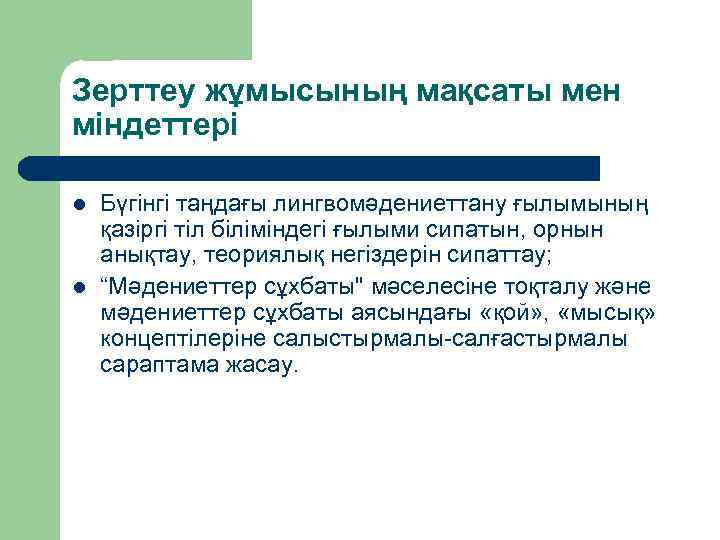 Зерттеу жұмысының мақсаты мен міндеттері

Бүгінгі таңдағы лингвомәдениеттану ғылымының қазіргі тіл біліміндегі ғылыми сипатын, орнын анықтау, теориялық негіздерін сипаттау;

“Мәдениеттер сұхбаты" мәселесіне тоқталу және мәдениеттер сұхбаты аясындағы «қой», «мысық» концептілеріне салыстырмалы-салғастырмалы сараптама жасау.